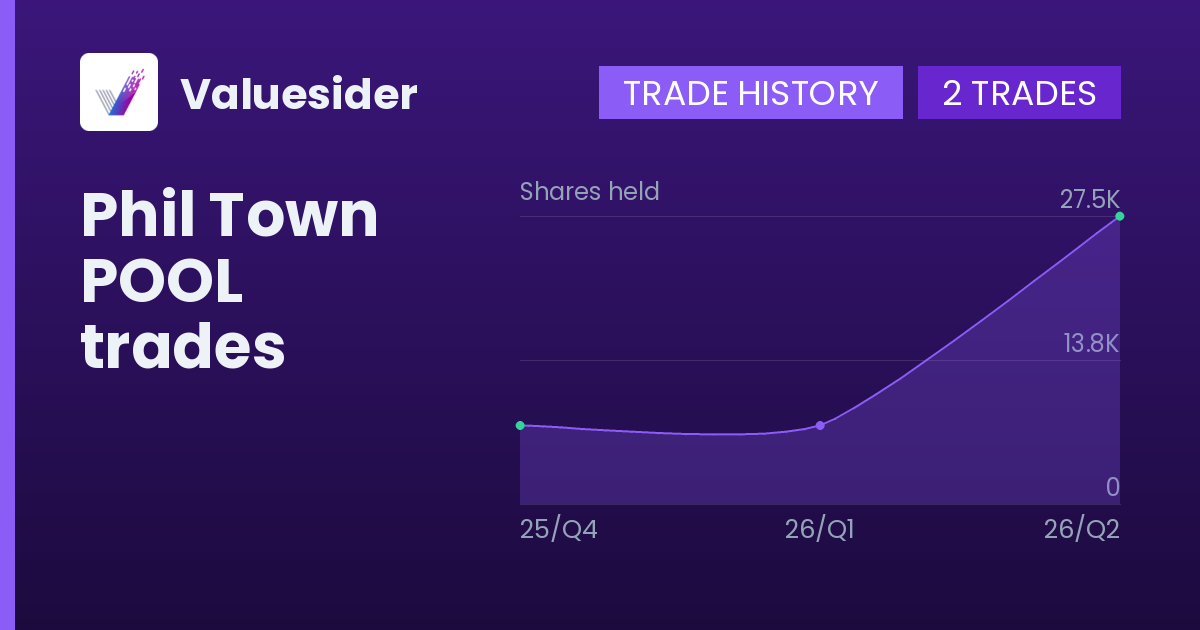 Valuesider

TRADE HISTORY

2 TRADES

Phil Town POOL trades

Shares held

27.5K

13.8K

0

25/Q4

26/Q1

26/Q2